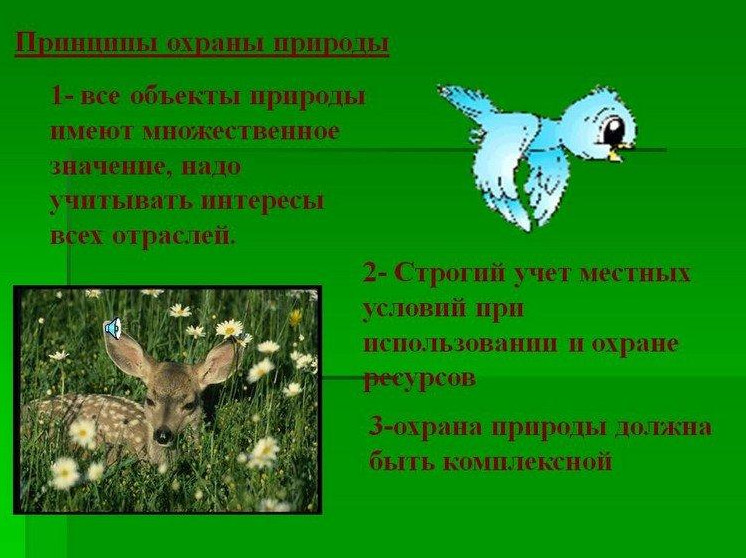 Принципы охраны природы

1- все объекты природы имеют множественное значение, надо учитывать интересы всех отраслей.

2- Строгий учет местных условий при использовании и охране ресурсов

3-охрана природы должна быть комплексной